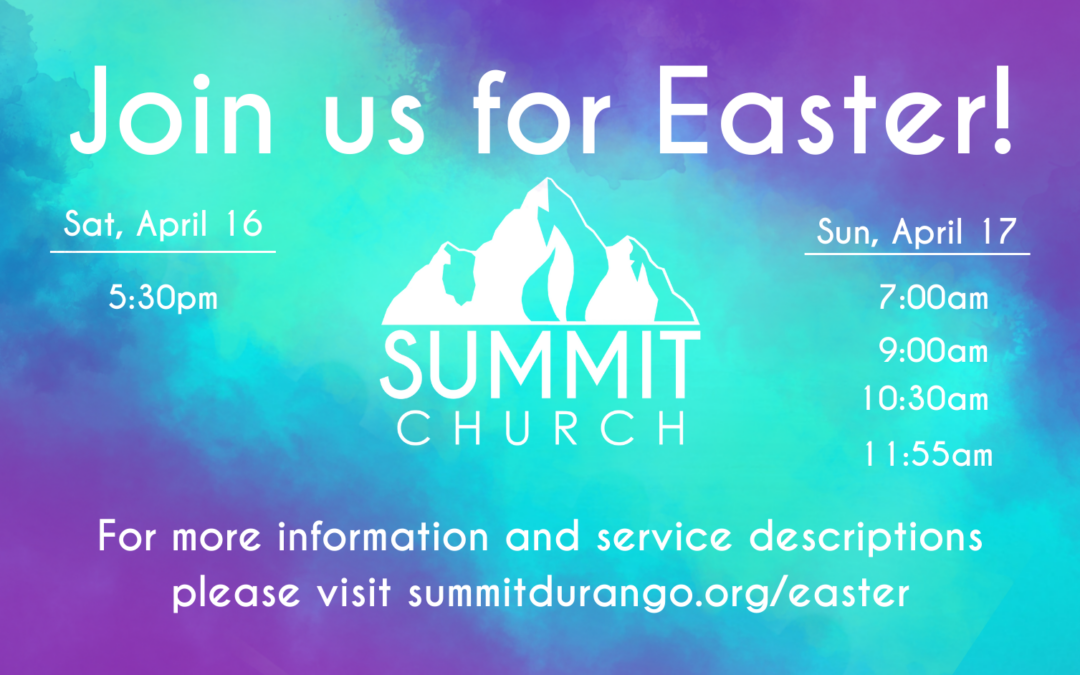 Join us for Easter!

Sat, April 16

5:30pm

SUMMIT
CHURCH

Sun, April 17

7:00am
9:00am
10:30am
11:55am

For more information and service descriptions please visit summitdurango.org/easter